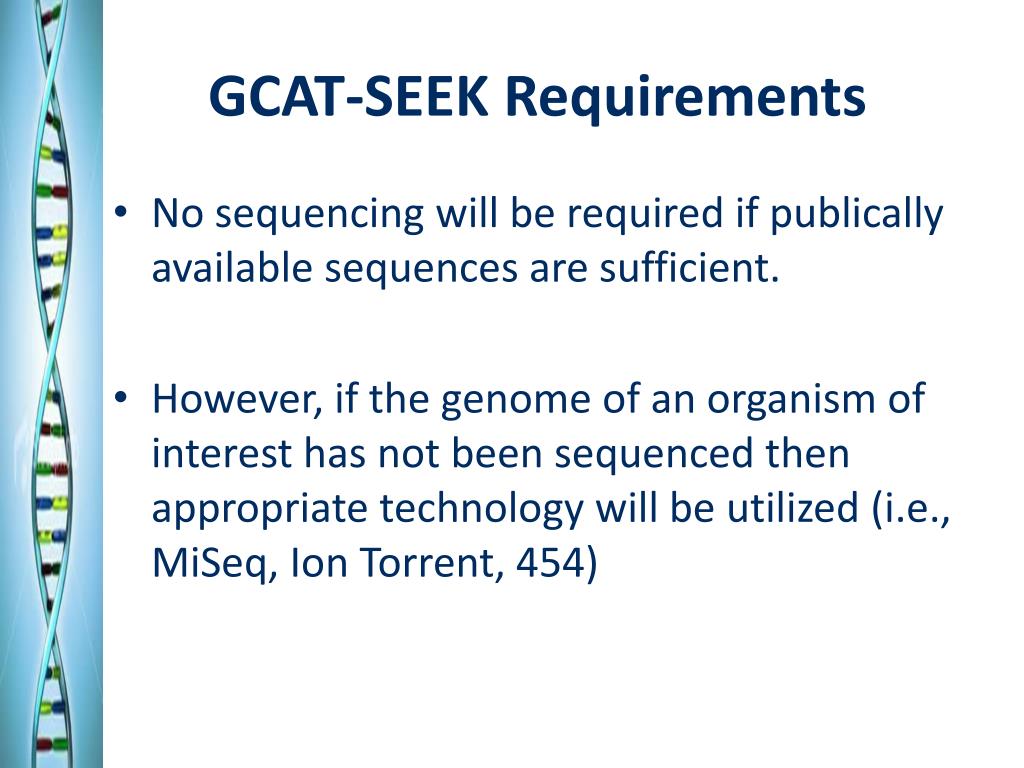 GCAT-SEEK Requirements

• No sequencing will be required if publically available sequences are sufficient.

• However, if the genome of an organism of interest has not been sequenced then appropriate technology will be utilized (i.e., MiSeq, Ion Torrent, 454)